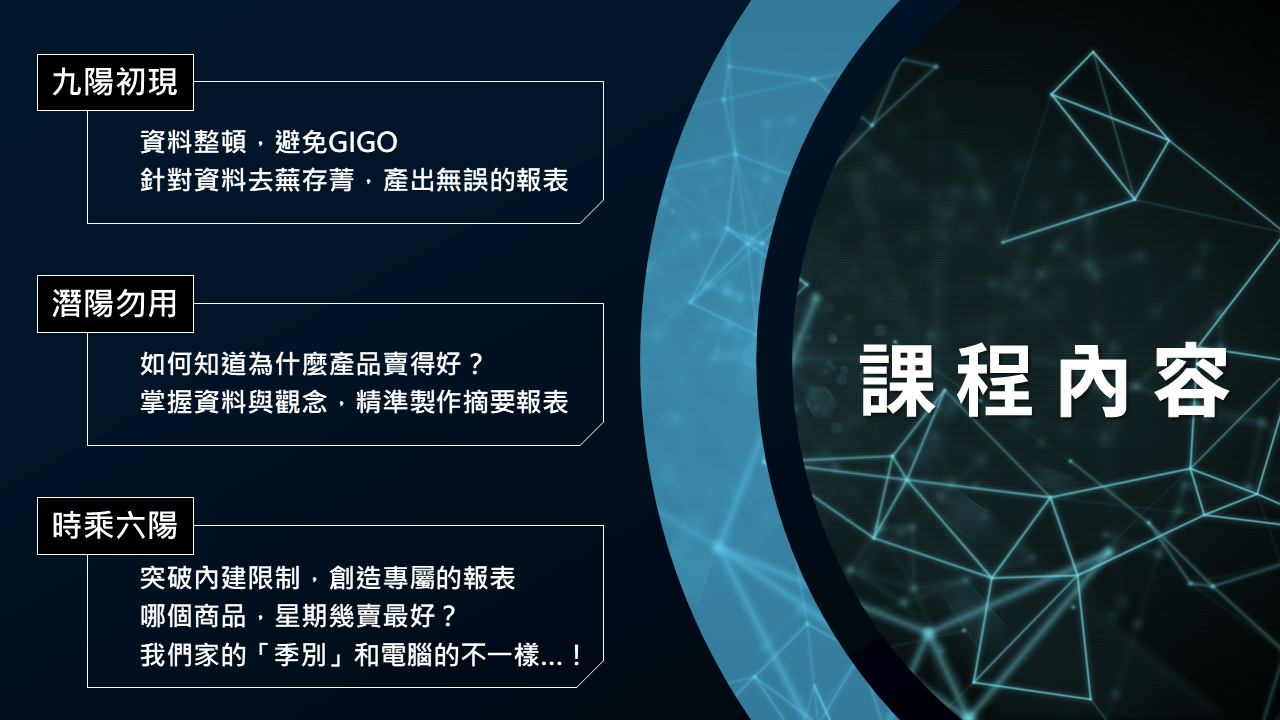 九陽初現

資料整頓，避免GIGO
針對資料去蕪存菁，產出無誤的報表

潛陽勿用

如何知道為什麼產品賣得好？
掌握資料與觀念，精準製作摘要報表

時乘六陽

突破內建限制，創造專屬的報表
哪個商品，星期幾賣最好？
我們家的「季別」和電腦的不一樣...！

課程內容